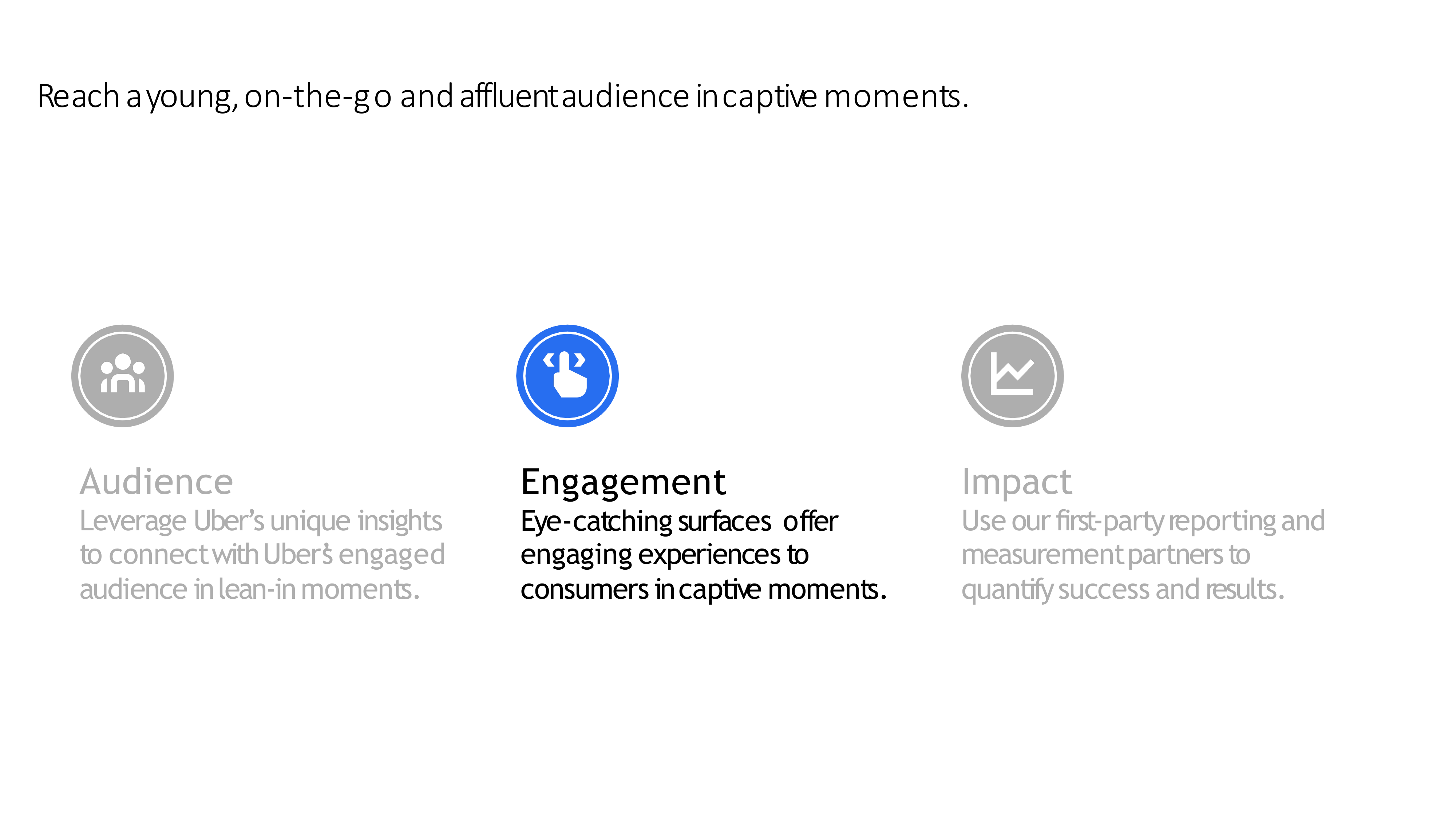 Reach a young, on-the-go and affluent audience in captive moments.

Audience
Leverage Uber's unique insights to connect with Uber's engaged audience in lean-in moments.

Engagement
Eye-catching surfaces offer engaging experiences to consumers in captive moments.

Impact
Use our first-party reporting and measurement partners to quantify success and results.